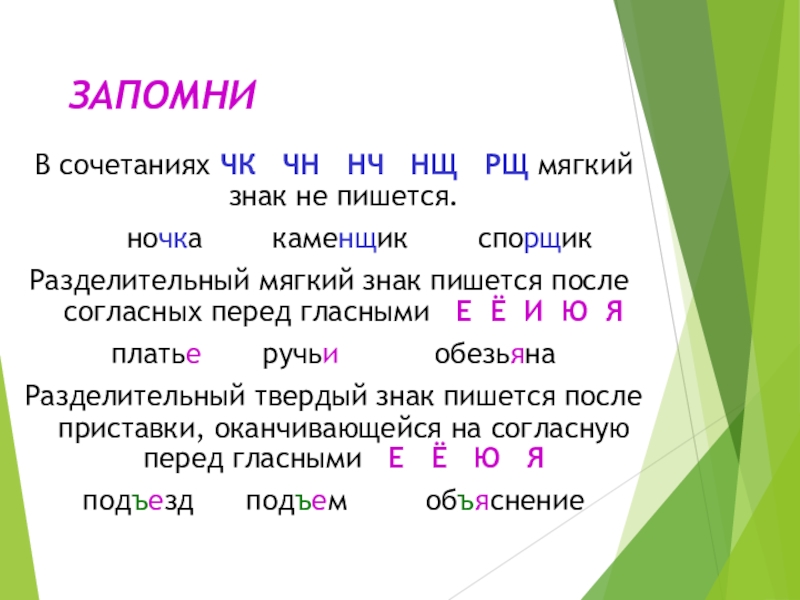 ЗАПОМНИ

В сочетаниях ЧК ЧН НЧ НЩ РЩ мягкий знак не пишется.

ночка каменщик спорщик

Разделительный мягкий знак пишется после согласных перед гласными Е Ё И Ю Я

платье ручьи обезьяна

Разделительный твердый знак пишется после приставки, оканчивающейся на согласную перед гласными Е Ё Ю Я

подъезд подъем объяснение